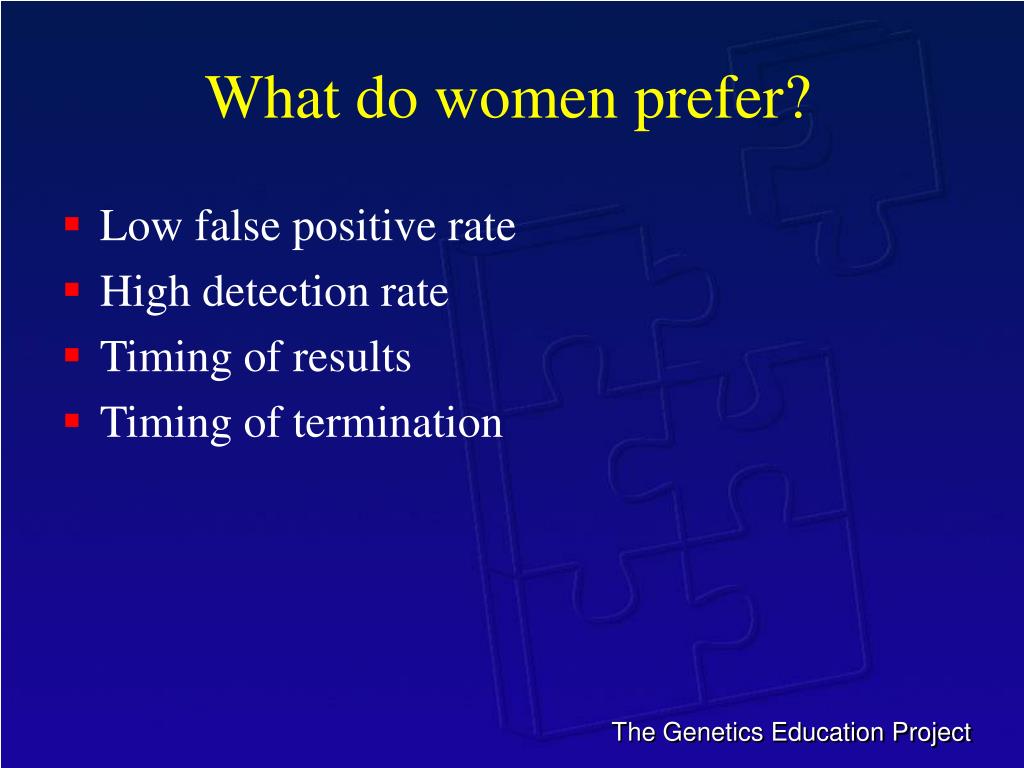 What do women prefer?

- Low false positive rate
- High detection rate
- Timing of results
- Timing of termination

The Genetics Education Project